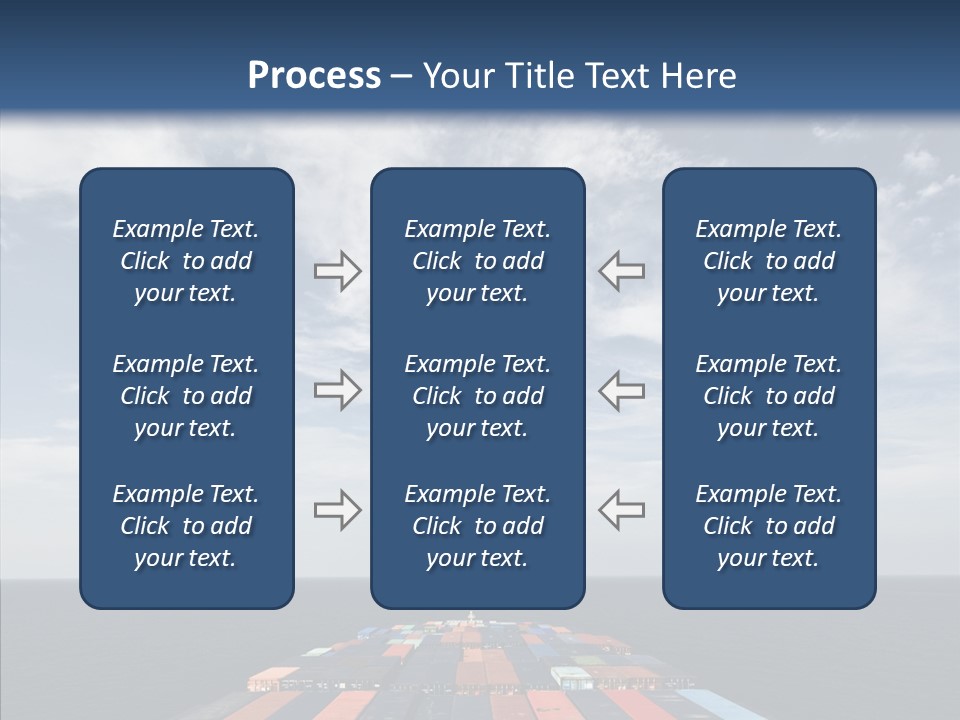 Process – Your Title Text Here

Example Text. Click to add your text.

Example Text. Click to add your text.

Example Text. Click to add your text.

Example Text. Click to add your text.

Example Text. Click to add your text.

Example Text. Click to add your text.

Example Text. Click to add your text.

Example Text. Click to add your text.

Example Text. Click to add your text.